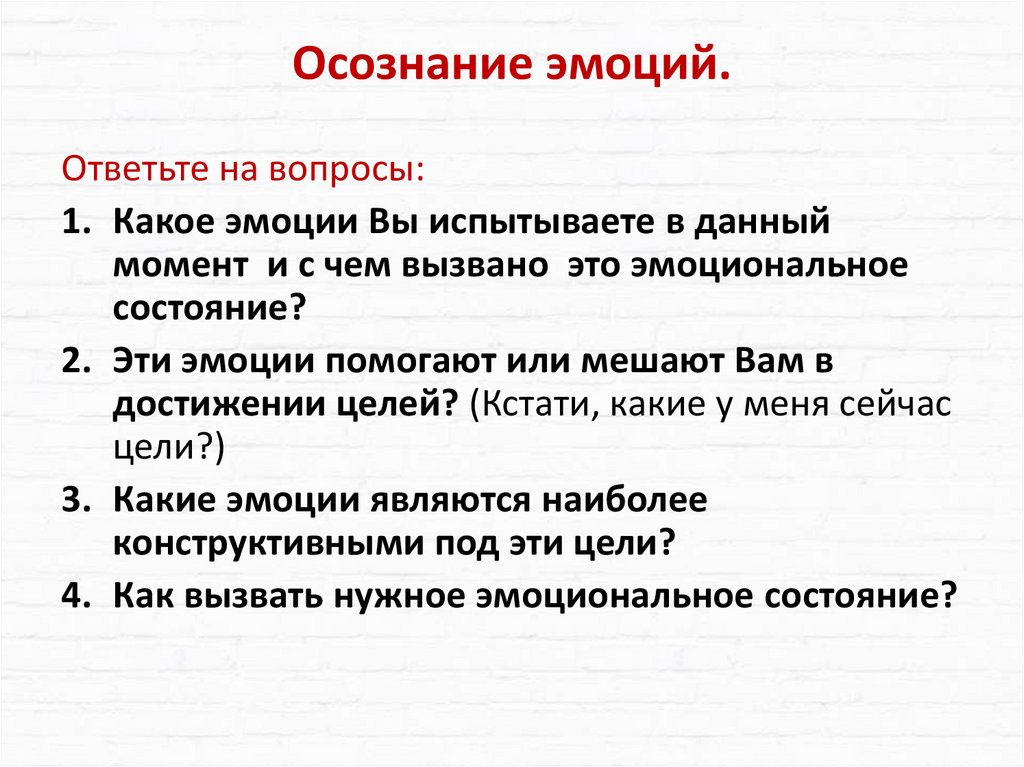 Осознание эмоций.

Ответьте на вопросы:

1. Какое эмоции Вы испытываете в данный момент  и с чем вызвано  это эмоциональное состояние?
2. Эти эмоции помогают или мешают Вам в достижении целей? (Кстати, какие у меня сейчас цели?)
3. Какие эмоции являются наиболее конструктивными под эти цели?
4. Как вызвать нужное эмоциональное состояние?